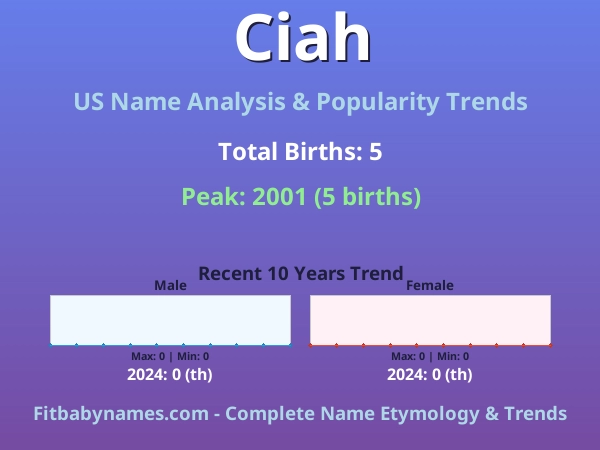 Ciah

US Name Analysis & Popularity Trends

Total Births: 5

Peak: 2001 (5 births)

Recent 10 Years Trend

Male

Max: 0 | Min: 0

2024: 0 (th)

Female

Max: 0 | Min: 0

2024: 0 (th)

Fitbabynames.com - Complete Name Etymology & Trends